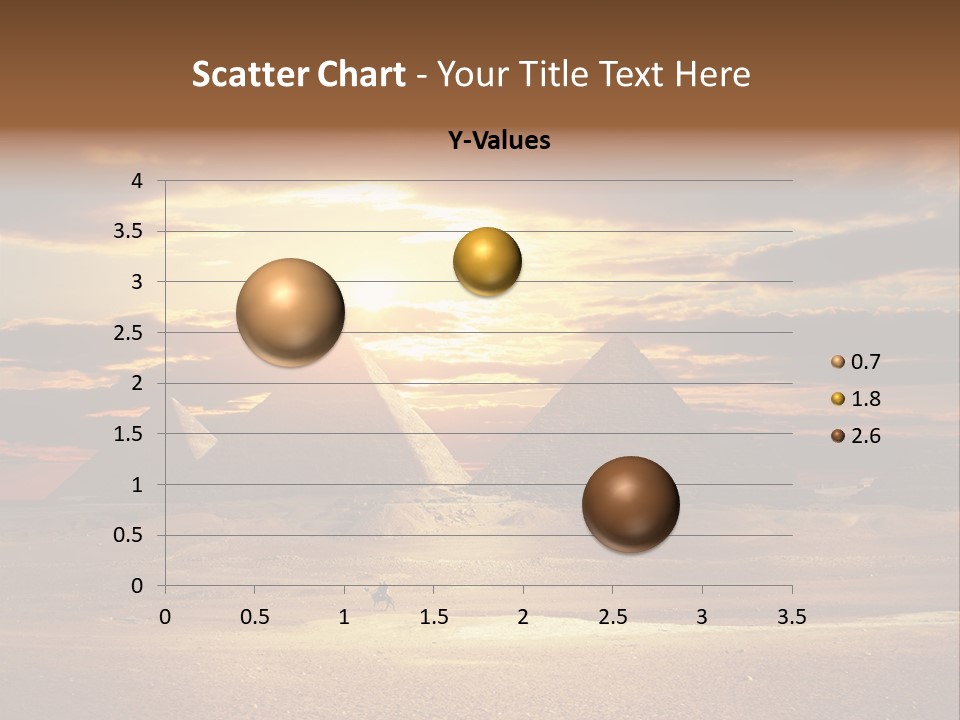 Scatter Chart - Your Title Text Here

Y-Values

4
3.5
3
2.5
2
1.5
1
0.5
0

0 0.5 1 1.5 2 2.5 3 3.5

0.7
1.8
2.6